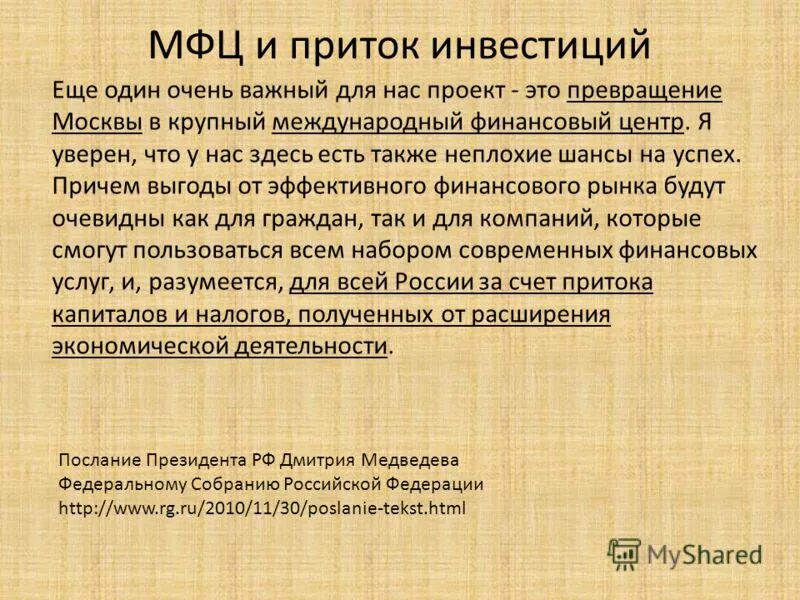 МФЦ и приток инвестиций

Еще один очень важный для нас проект - это превращение Москвы в крупный международный финансовый центр. Я уверен, что у нас здесь есть также неплохие шансы на успех. Причем выгоды от эффективного финансового рынка будут очевидны как для граждан, так и для компаний, которые смогут пользоваться всем набором современных финансовых услуг, и, разумеется, для всей России за счет притока капиталов и налогов, полученных от расширения экономической деятельности.

Послание Президента РФ Дмитрия Медведева Федеральному Собранию Российской Федерации http://www.rg.ru/2010/11/30/poslanie-tekst.html

MyShared